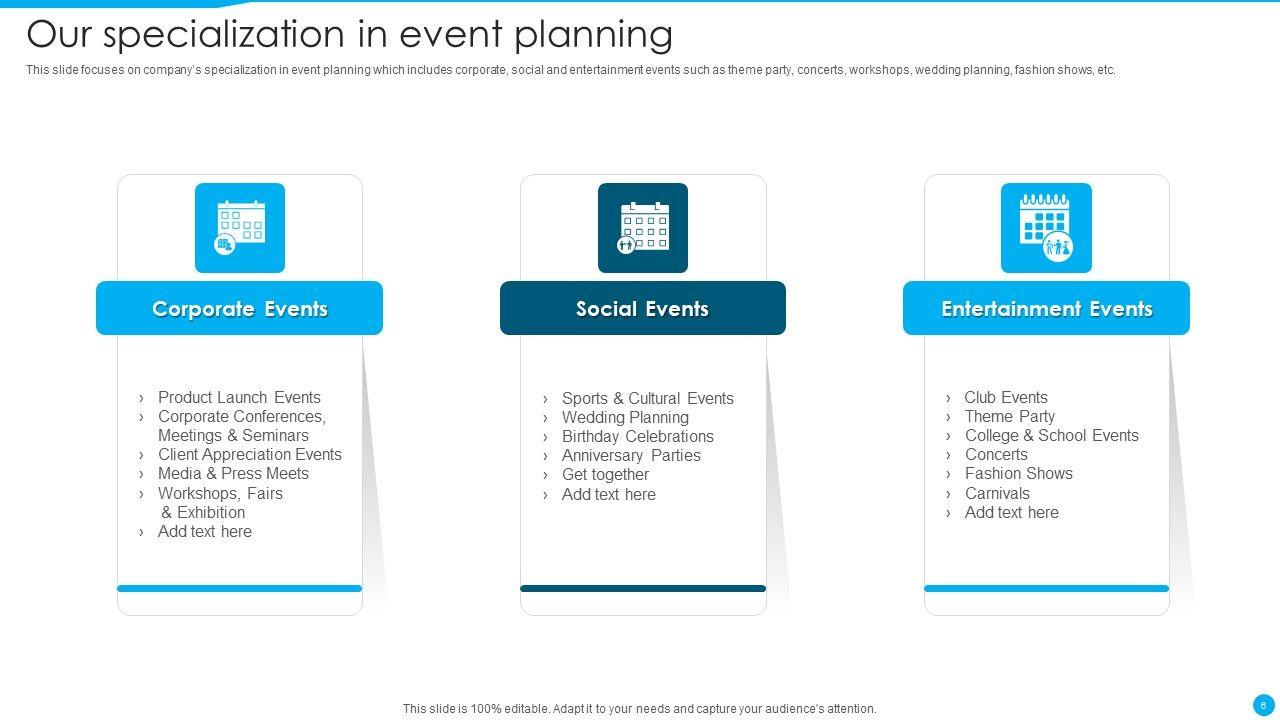 Our specialization in event planning

This slide focuses on company's specialization in event planning which includes corporate, social and entertainment events such as theme party, concerts, workshops, wedding planning, fashion shows, etc.

Corporate Events

› Product Launch Events
› Corporate Conferences, Meetings & Seminars
› Client Appreciation Events
› Media & Press Meets
› Workshops, Fairs & Exhibition
› Add text here

Social Events

› Sports & Cultural Events
› Wedding Planning
› Birthday Celebrations
› Anniversary Parties
› Get together
› Add text here

Entertainment Events

› Club Events
› Theme Party
› College & School Events
› Concerts
› Fashion Shows
› Carnivals
› Add text here

This slide is 100% editable. Adapt it to your needs and capture your audience's attention.

6